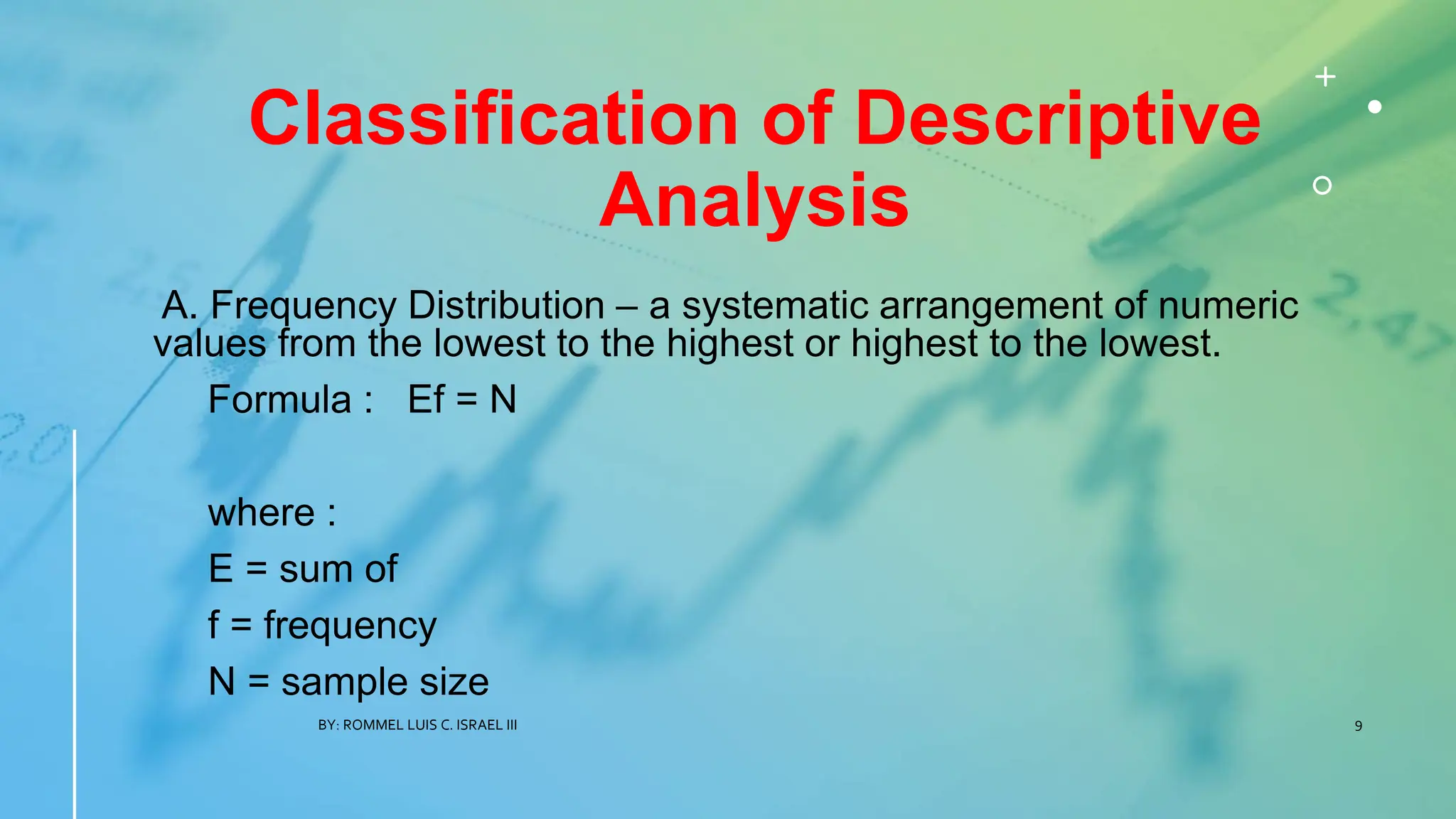 Classification of Descriptive Analysis

A. Frequency Distribution – a systematic arrangement of numeric values from the lowest to the highest or highest to the lowest.

Formula : Ef = N

where :

E = sum of

f = frequency

N = sample size

BY: ROMMEL LUIS C. ISRAEL III

9